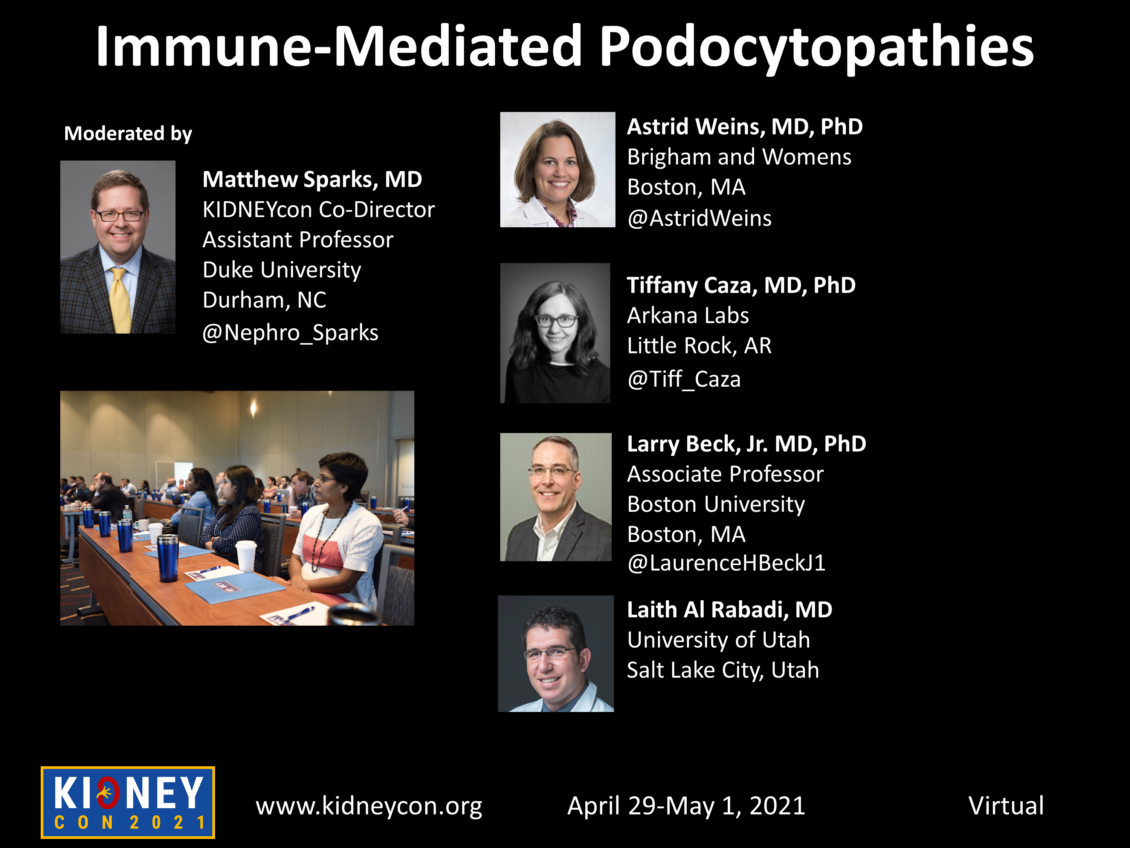 Immune-Mediated Podocytopathies

Moderated by

Matthew Sparks, MD
KIDNEYcon Co-Director
Assistant Professor
Duke University
Durham, NC
@Nephro_Sparks

Astrid Weins, MD, PhD
Brigham and Womens
Boston, MA
@AstridWeins

Tiffany Caza, MD, PhD
Arkana Labs
Little Rock, AR
@Tiff_Caza

Larry Beck, Jr. MD, PhD
Associate Professor
Boston University
Boston, MA
@LaurenceHBeckJ1

Laith Al Rabadi, MD
University of Utah
Salt Lake City, Utah

KIDNEY CON 2021

www.kidneycon.org April 29-May 1, 2021 Virtual